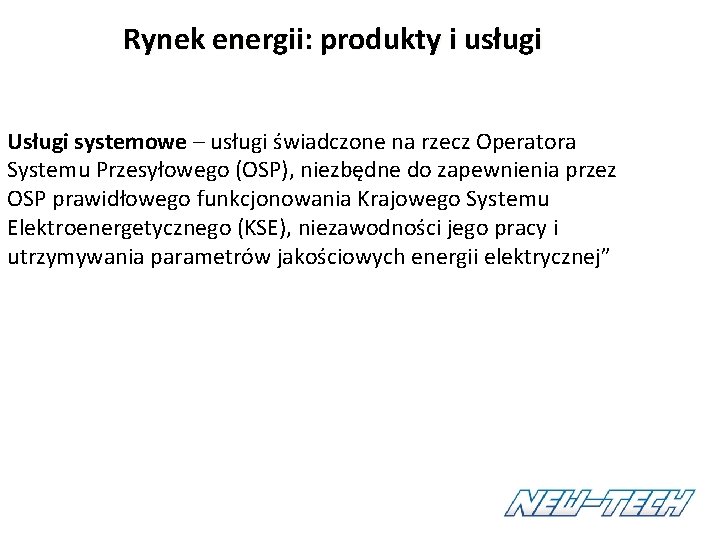 Rynek energii: produkty i usługi

Usługi systemowe – usługi świadczone na rzecz Operatora Systemu Przesyłowego (OSP), niezbędne do zapewnienia przez OSP prawidłowego funkcjonowania Krajowego Systemu Elektroenergetycznego (KSE), niezawodności jego pracy i utrzymywania parametrów jakościowych energii elektrycznej”

NEW-TECH